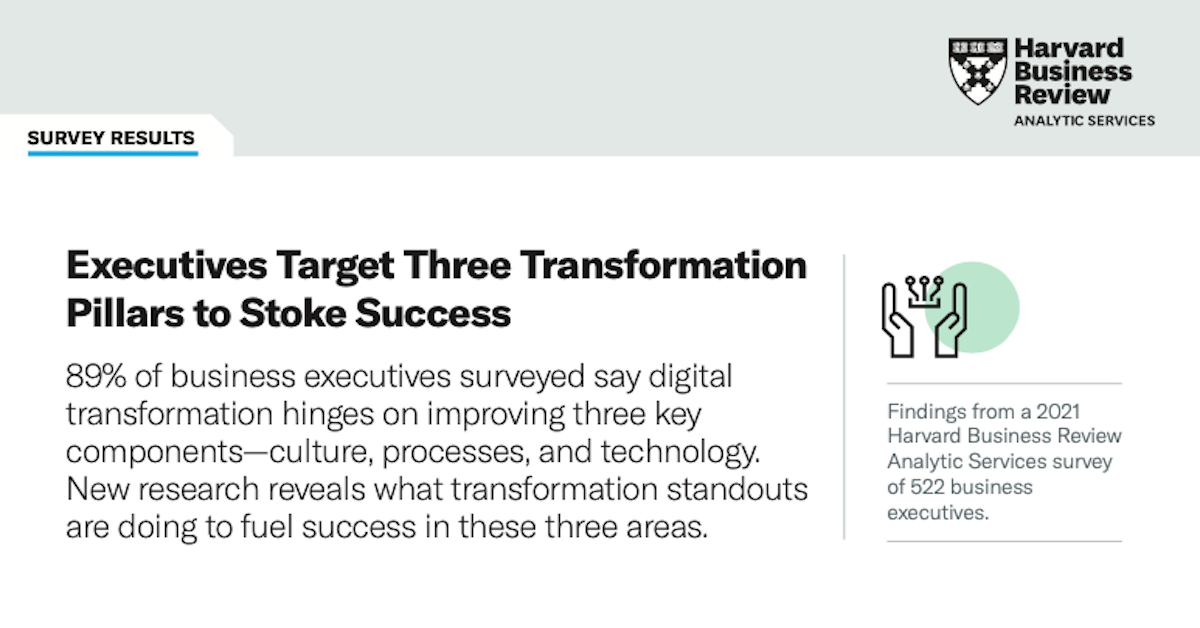 Harvard Business Review
ANALYTIC SERVICES

SURVEY RESULTS

Executives Target Three Transformation Pillars to Stoke Success

89% of business executives surveyed say digital transformation hinges on improving three key components—culture, processes, and technology. New research reveals what transformation standouts are doing to fuel success in these three areas.

Findings from a 2021 Harvard Business Review Analytic Services survey of 522 business executives.